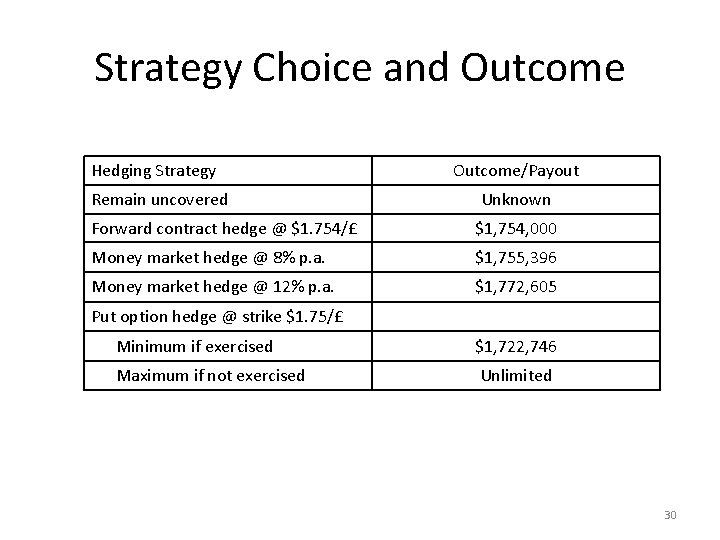 Strategy Choice and Outcome

| Hedging Strategy | Outcome/Payout |
|---|---|
| Remain uncovered | Unknown |
| Forward contract hedge @ \$1.754/£ | \$1,754,000 |
| Money market hedge @ 8% p.a. | \$1,755,396 |
| Money market hedge @ 12% p.a. | \$1,772,605 |
| Put option hedge @ strike \$1.75/£ | |
| Minimum if exercised | \$1,722,746 |
| Maximum if not exercised | Unlimited |

30